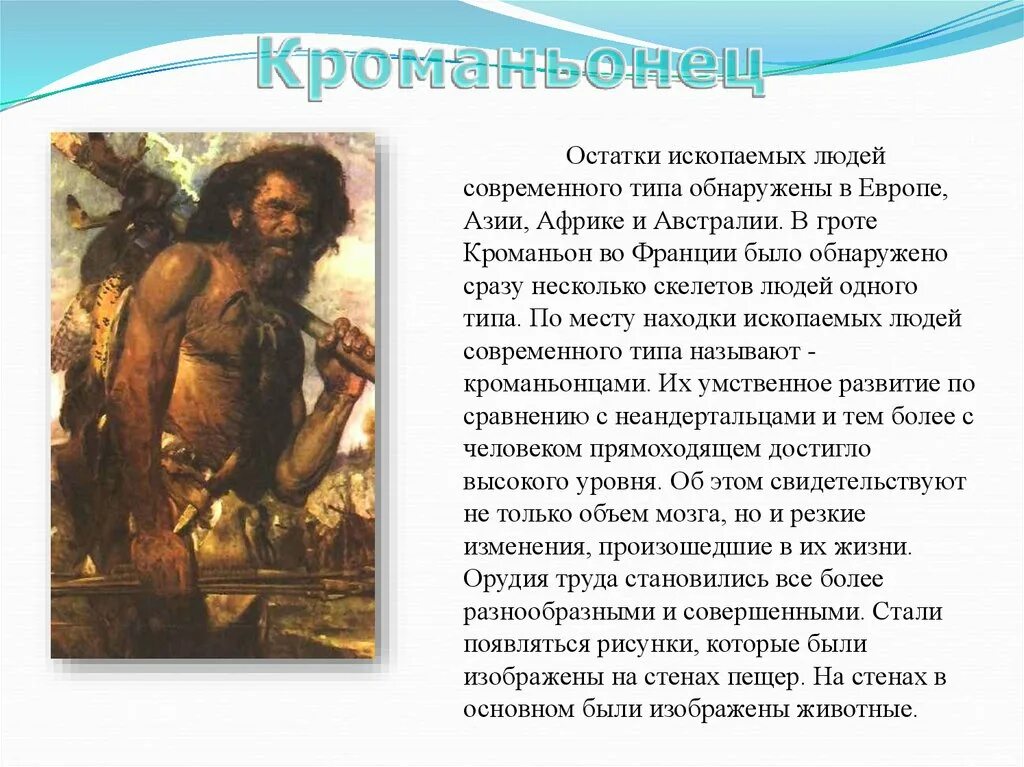 Кроманьонец

Остатки ископаемых людей современного типа обнаружены в Европе, Азии, Африке и Австралии. В гроте Кроманьон во Франции было обнаружено сразу несколько скелетов людей одного типа. По месту находки ископаемых людей современного типа называют - кроманьонцами. Их умственное развитие по сравнению с неандертальцами и тем более с человеком прямоходящем достигло высокого уровня. Об этом свидетельствуют не только объем мозга, но и резкие изменения, произошедшие в их жизни. Орудия труда становились все более разнообразными и совершенными. Стали появляться рисунки, которые были изображены на стенах пещер. На стенах в основном были изображены животные.